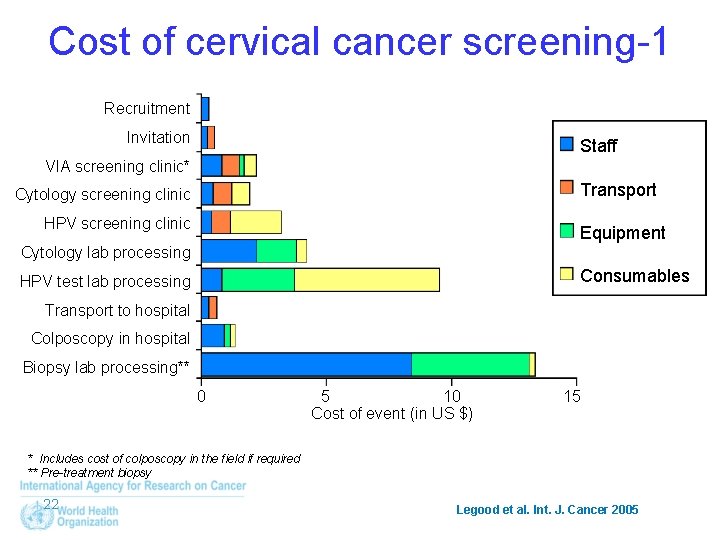 Cost of cervical cancer screening-1

Recruitment
Invitation
VIA screening clinic*
Cytology screening clinic
HPV screening clinic
Cytology lab processing
HPV test lab processing
Transport to hospital
Colposcopy in hospital
Biopsy lab processing**

0
5
10
15
Cost of event (in US $)

Staff
Transport
Equipment
Consumables

* Includes cost of colposcopy in the field if required
** Pre-treatment biopsy

International Agency for Research on Cancer
22
World Health Organization

Legood et al. Int. J. Cancer 2005